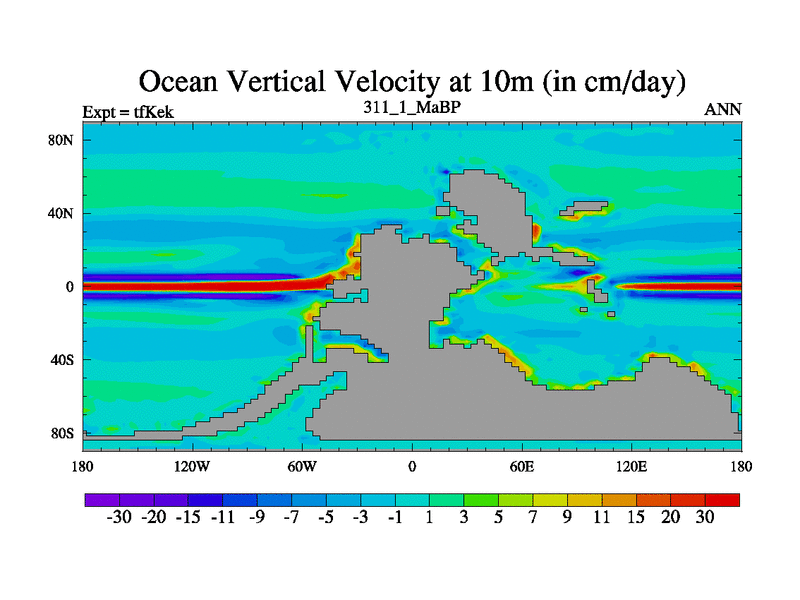 Ocean Vertical Velocity at 10m (in cm/day)

Expt = tfKek
311_1_MaBP
ANN

80N
40N
0
40S
80S

180 120W 60W 0 60E 120E 180

-30 -20 -15 -11 -9 -7 -5 -3 -1 1 3 5 7 9 11 15 20 30